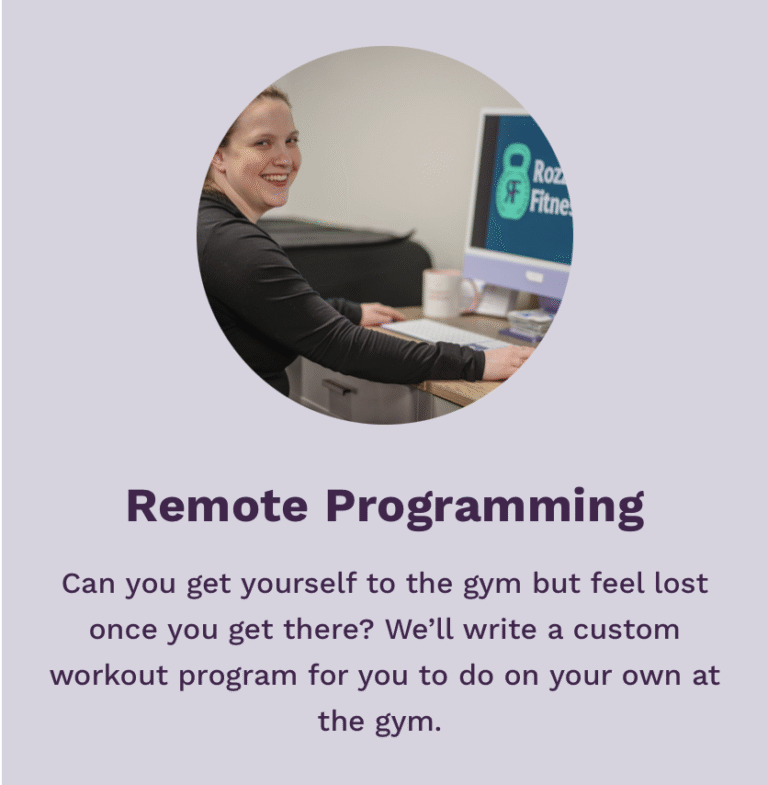 RF Roz Fitnes

Remote Programming

Can you get yourself to the gym but feel lost once you get there? We'll write a custom workout program for you to do on your own at the gym.